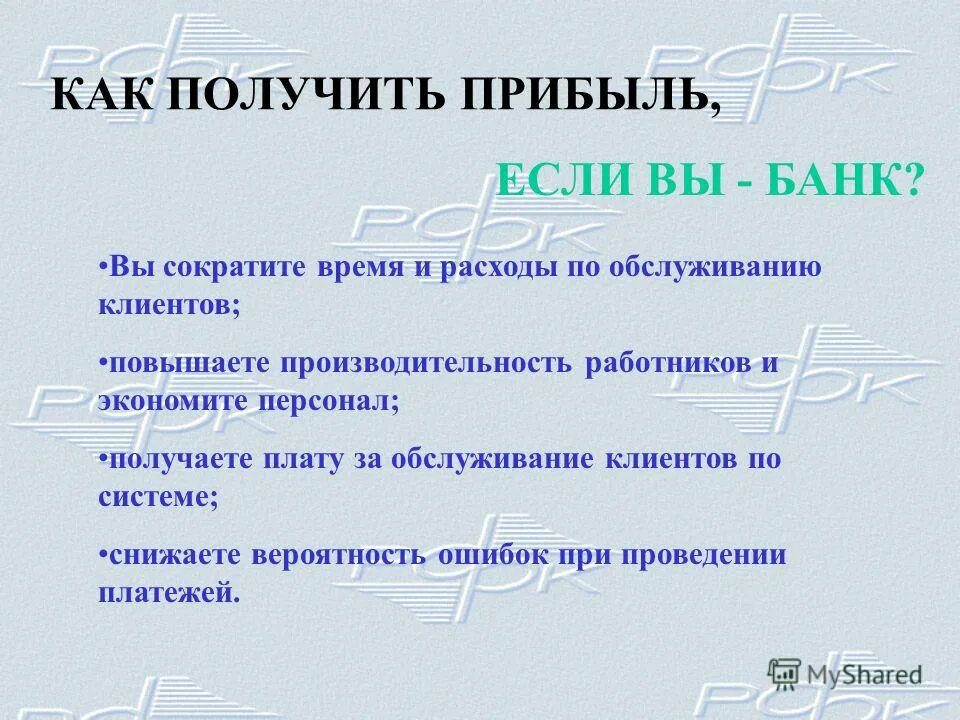 КАК ПОЛУЧИТЬ ПРИБЫЛЬ,

ЕСЛИ ВЫ - БАНК?

•Вы сократите время и расходы по обслуживанию клиентов;

•повышаете производительность работников и экономите персонал;

•получаете плату за обслуживание клиентов по системе;

•снижаете вероятность ошибок при проведении платежей.

MyShared